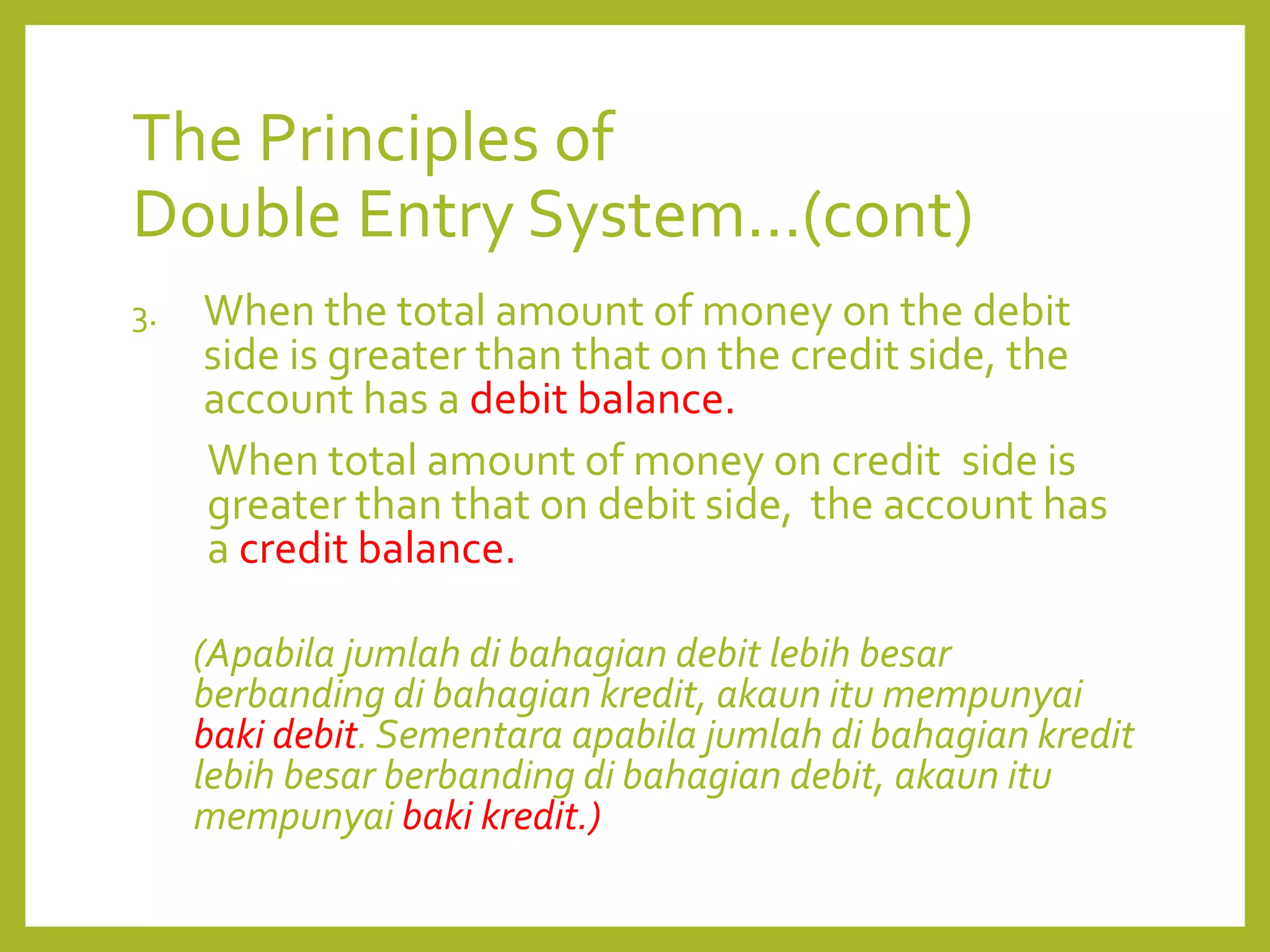 The Principles of Double Entry System…(cont)

3. When the total amount of money on the debit side is greater than that on the credit side, the account has a debit balance.

When total amount of money on credit side is greater than that on debit side, the account has a credit balance.

(Apabila jumlah di bahagian debit lebih besar berbanding di bahagian kredit, akaun itu mempunyai baki debit. Sementara apabila jumlah di bahagian kredit lebih besar berbanding di bahagian debit, akaun itu mempunyai baki kredit.)